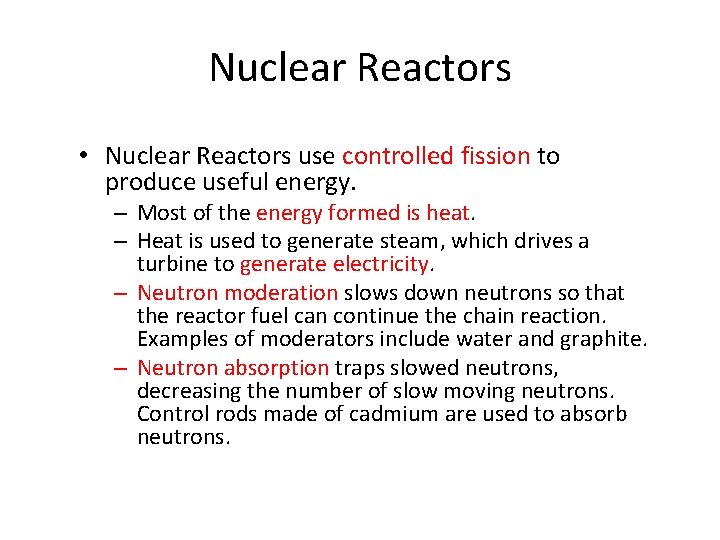 Nuclear Reactors

• Nuclear Reactors use controlled fission to produce useful energy.

– Most of the energy formed is heat.

– Heat is used to generate steam, which drives a turbine to generate electricity.

– Neutron moderation slows down neutrons so that the reactor fuel can continue the chain reaction. Examples of moderators include water and graphite.

– Neutron absorption traps slowed neutrons, decreasing the number of slow moving neutrons. Control rods made of cadmium are used to absorb neutrons.